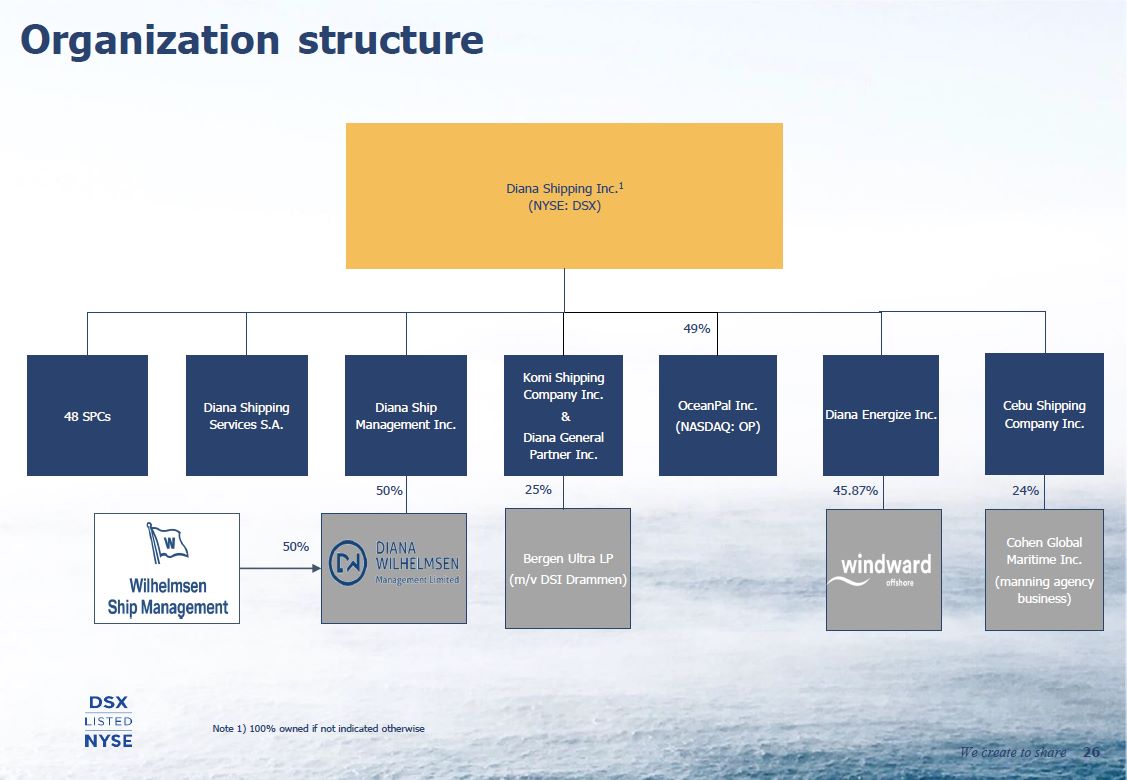 Organization structure

Diana Shipping Inc.$^1$
(NYSE: DSX)

49%

48 SPCs

Diana Shipping Services S.A.

Diana Ship Management Inc.

Komi Shipping Company Inc.
&
Diana General Partner Inc.

OceanPal Inc.
(NASDAQ: OP)

Diana Energize Inc.

Cebu Shipping Company Inc.

50%

25%

45.87%

24%

W
Wilhelmsen
Ship Management

50%

DW DIANA WILHELMSEN Management Limited

Bergen Ultra LP
(m/v DSI Drammen)

windward offshore

Cohen Global Maritime Inc.
(manning agency business)

DSX
LISTED
NYSE

Note 1) 100% owned if not indicated otherwise

We create to share 26